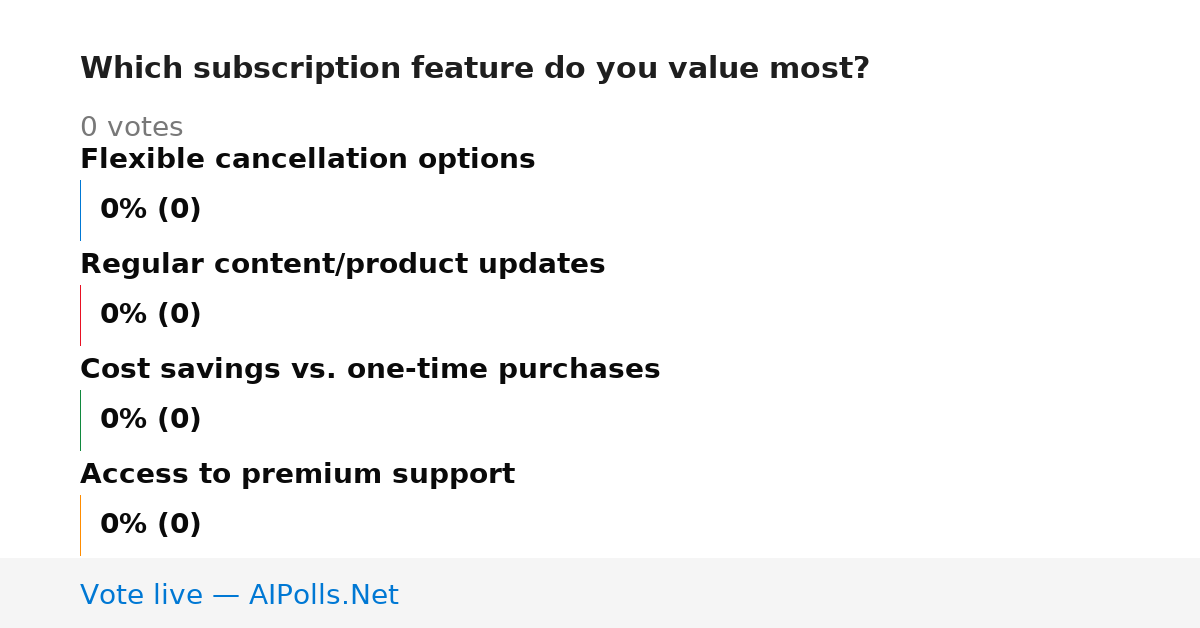 Which subscription feature do you value most?

0 votes

Flexible cancellation options

0% (0)

Regular content/product updates

0% (0)

Cost savings vs. one-time purchases

0% (0)

Access to premium support

0% (0)

Vote live — AIPolls.Net